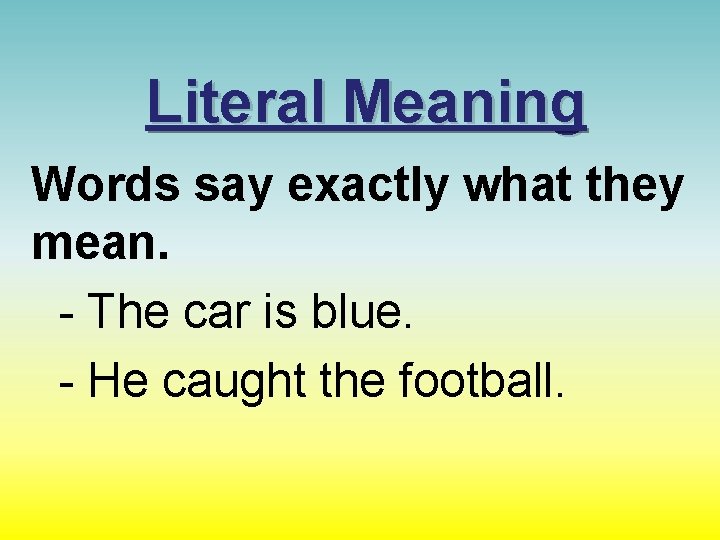 Literal Meaning

Words say exactly what they mean.

- The car is blue.
- He caught the football.